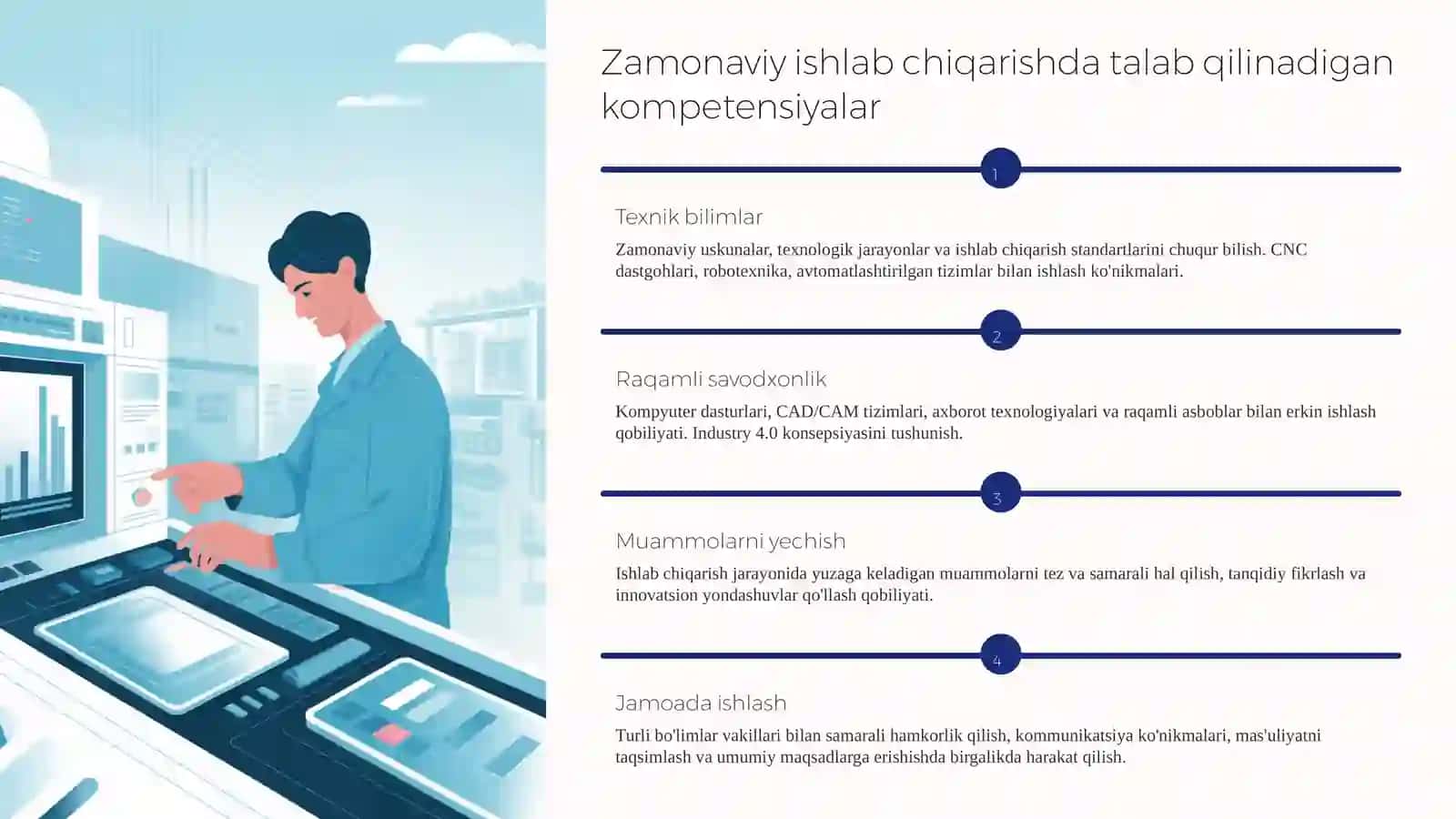 Zamonaviy ishlab chiqarishda talab qilinadigan kompetensiyalar

1

Texnik bilimlar

Zamonaviy uskunalar, texnologik jarayonlar va ishlab chiqarish standartlarini chuqur bilish. CNC dastgohlari, robotexnika, avtomatlashtirilgan tizimlar bilan ishlash ko'nikmalari.

2

Raqamli savodxonlik

Kompyuter dasturlari, CAD/CAM tizimlari, axborot texnologiyalari va raqamli asboblar bilan erkin ishlash qobiliyati. Industry 4.0 konsepsiyasini tushunish.

3

Muammolarni yechish

Ishlab chiqarish jarayonida yuzaga keladigan muammolarni tez va samarali hal qilish, tanqidiy fikrlash va innovatsion yondashuvlar qo'llash qobiliyati.

4

Jamoada ishlash

Turli bo'limlar vakillari bilan samarali hamkorlik qilish, kommunikatsiya ko'nikmalari, mas'uliyatni taqsimlash va umumiy maqsadlarga erishishda birgalikda harakat qilish.